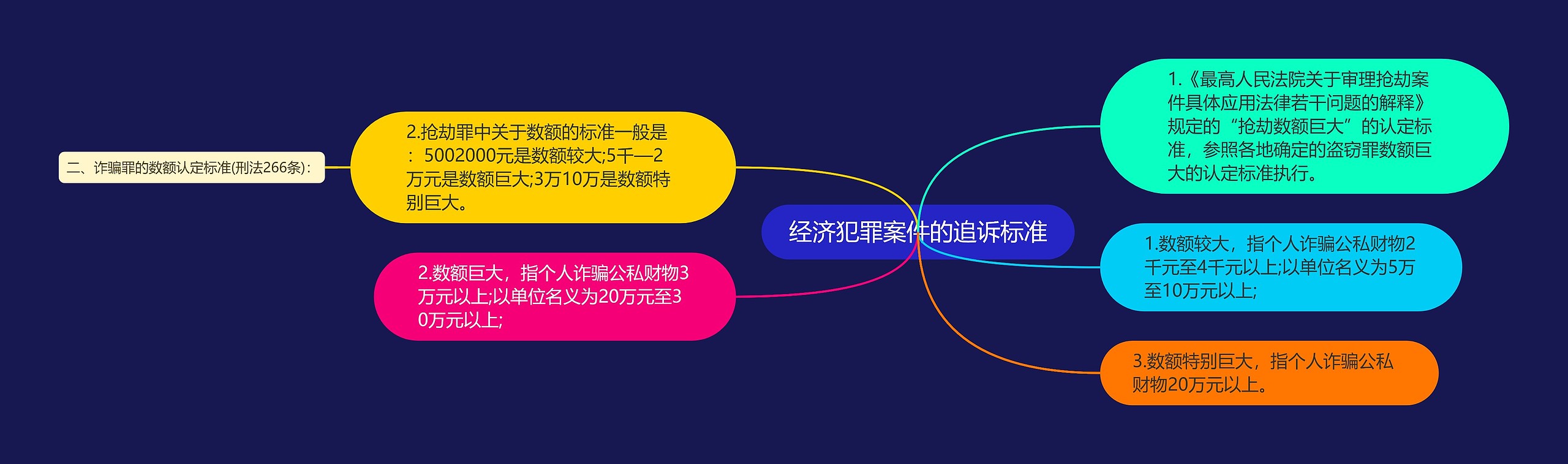 经济犯罪案件的追诉标准

1.《最高人民法院关于审理抢劫案件具体应用法律若干问题的解释》规定的“抢劫数额巨大”的认定标准，参照各地确定的盗窃罪数额巨大的认定标准执行。

1.数额较大，指个人诈骗公私财物2千元至4千元以上;以单位名义为5万至10万元以上;

3.数额特别巨大，指个人诈骗公私财物20万元以上。

2.抢劫罪中关于数额的标准一般是：5002000元是数额较大;5千—2万元是数额巨大;3万10万是数额特别巨大。

二、诈骗罪的数额认定标准(刑法266条)：

2.数额巨大，指个人诈骗公私财物3万元以上;以单位名义为20万元至30万元以上;